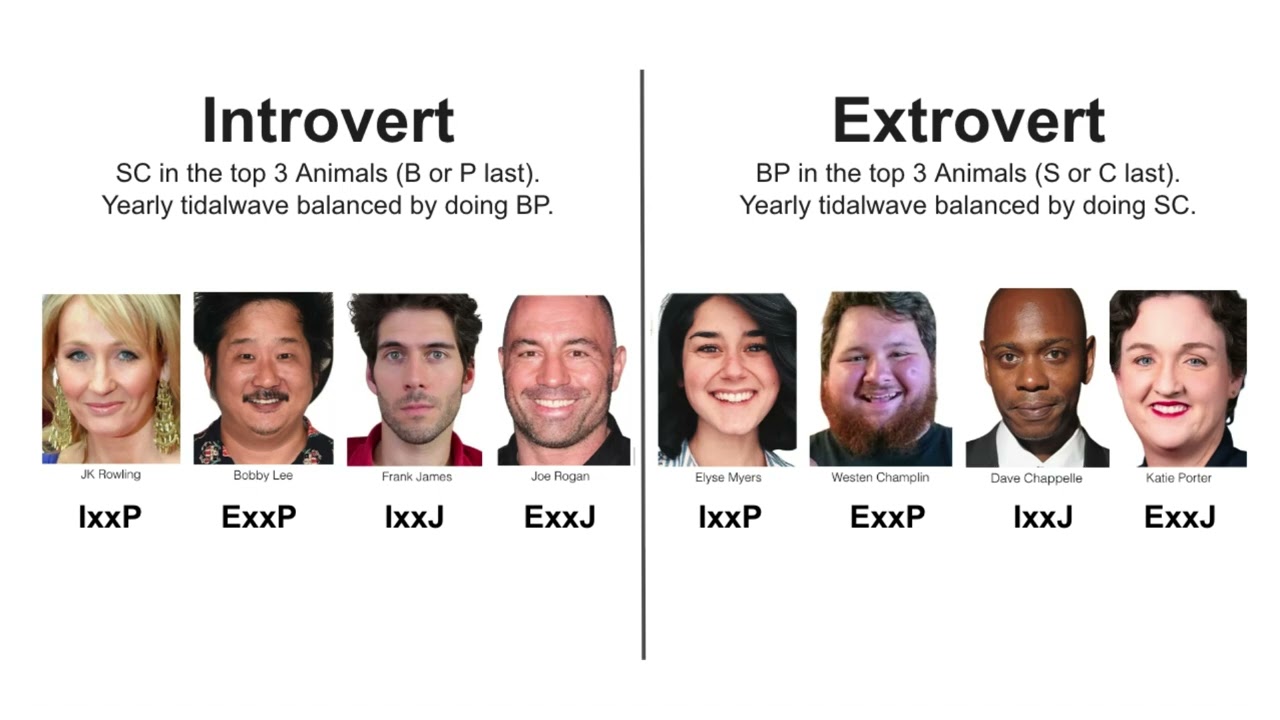 Introvert

SC in the top 3 Animals (B or P last).
Yearly tidalwave balanced by doing BP.

JK Rowling
IxxP

Bobby Lee
ExxP

Frank James
IxxJ

Joe Rogan
ExxJ

Extrovert

BP in the top 3 Animals (S or C last).
Yearly tidalwave balanced by doing SC.

Elyse Myers
IxxP

Westen Champlin
ExxP

Dave Chappelle
IxxJ

Katie Porter
ExxJ